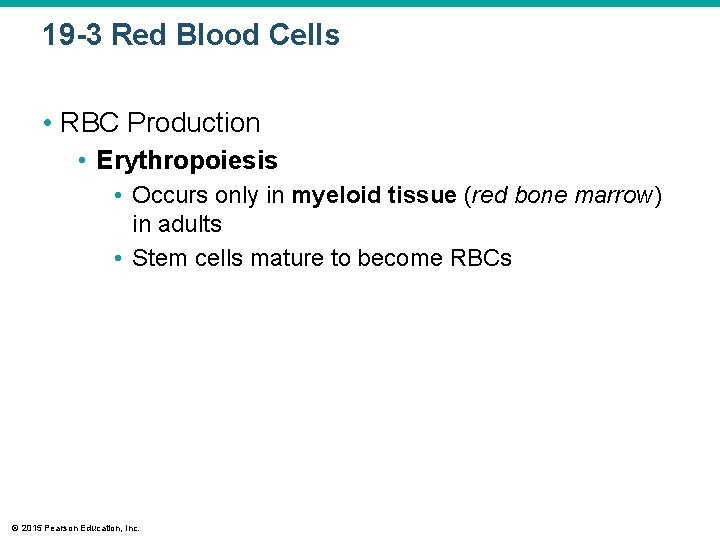 19-3 Red Blood Cells

• RBC Production

• Erythropoiesis

• Occurs only in myeloid tissue (red bone marrow) in adults

• Stem cells mature to become RBCs

© 2015 Pearson Education, Inc.